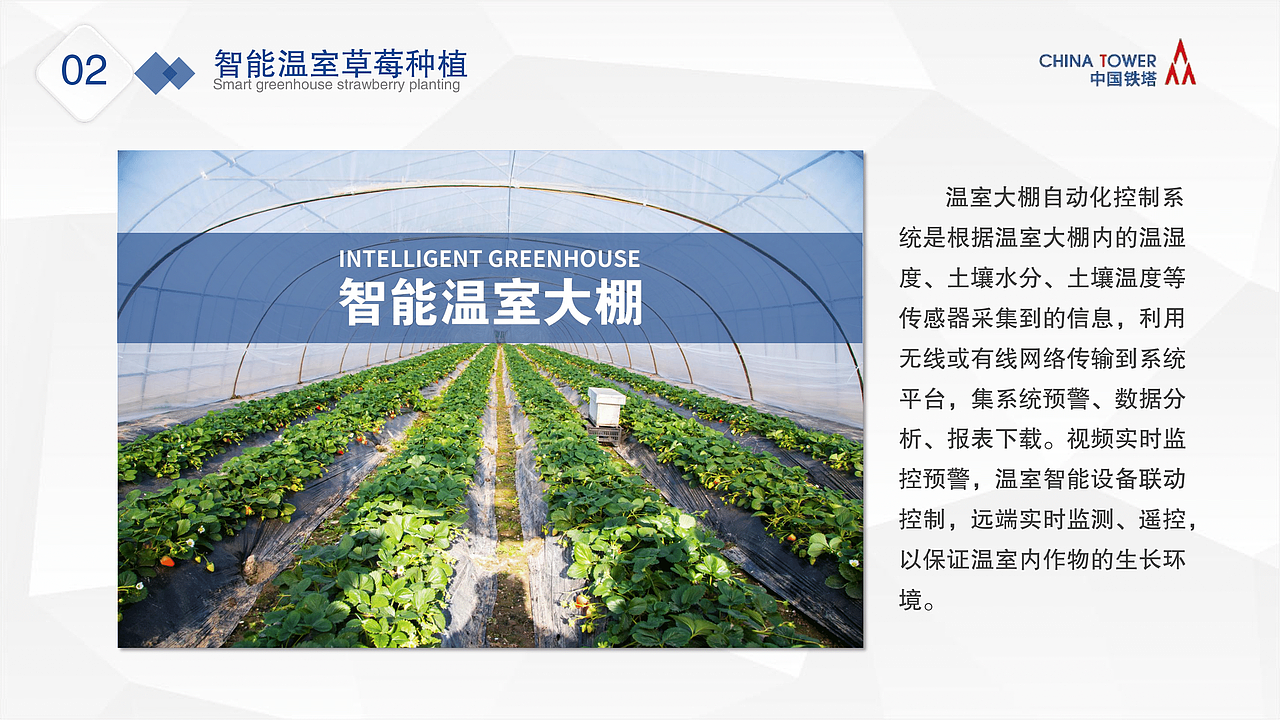 02

智能温室草莓种植
Smart greenhouse strawberry planting

CHINA TOWER
中国铁塔

INTELLIGENT GREENHOUSE
智能温室大棚

温室大棚自动化控制系统是根据温室大棚内的温湿度、土壤水分、土壤温度等传感器采集到的信息，利用无线或有线网络传输到系统平台，集系统预警、数据分析、报表下载。视频实时监控预警，温室智能设备联动控制，远端实时监测、遥控，以保证温室内作物的生长环境。